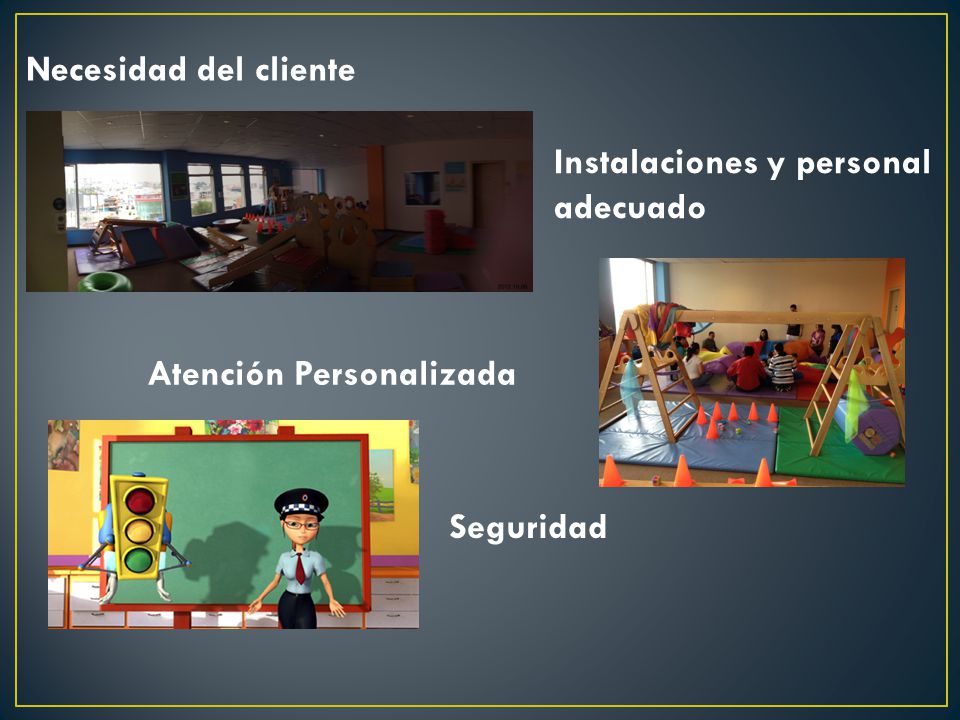 Necesidad del cliente

Instalaciones y personal adecuado

Atención Personalizada

Seguridad